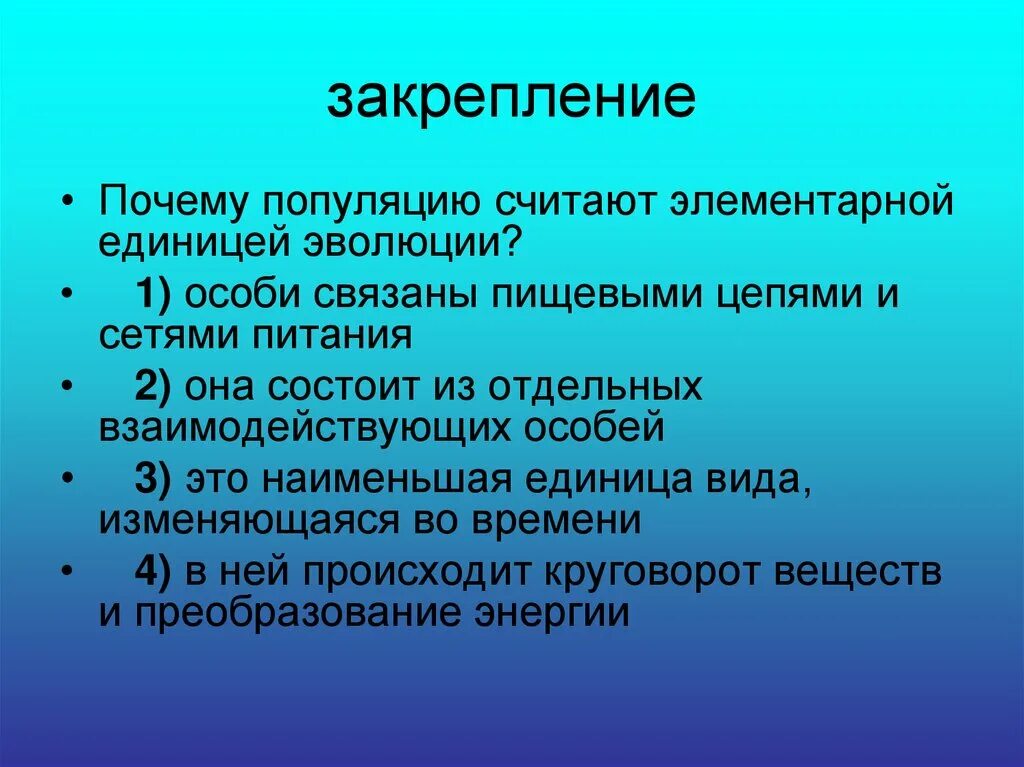 закрепление

• Почему популяцию считают элементарной единицей эволюции?

• 1) особи связаны пищевыми цепями и сетями питания

• 2) она состоит из отдельных взаимодействующих особей

• 3) это наименьшая единица вида, изменяющаяся во времени

• 4) в ней происходит круговорот веществ и преобразование энергии